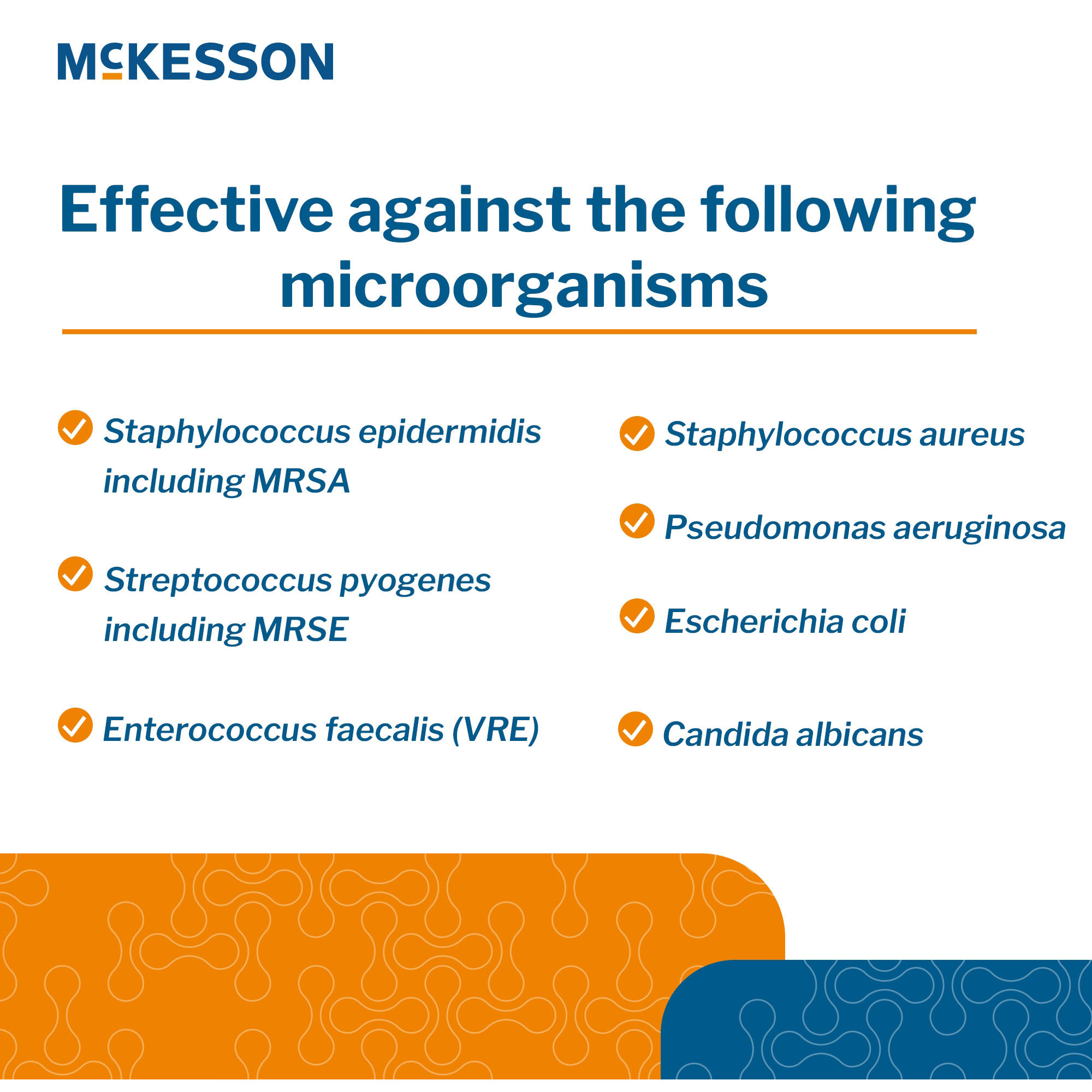 McKESSON

Effective against the following microorganisms

Staphylococcus epidermidis including MRSA

Streptococcus pyogenes including MRSE

Enterococcus faecalis (VRE)

Staphylococcus aureus

Pseudomonas aeruginosa

Escherichia coli

Candida albicans